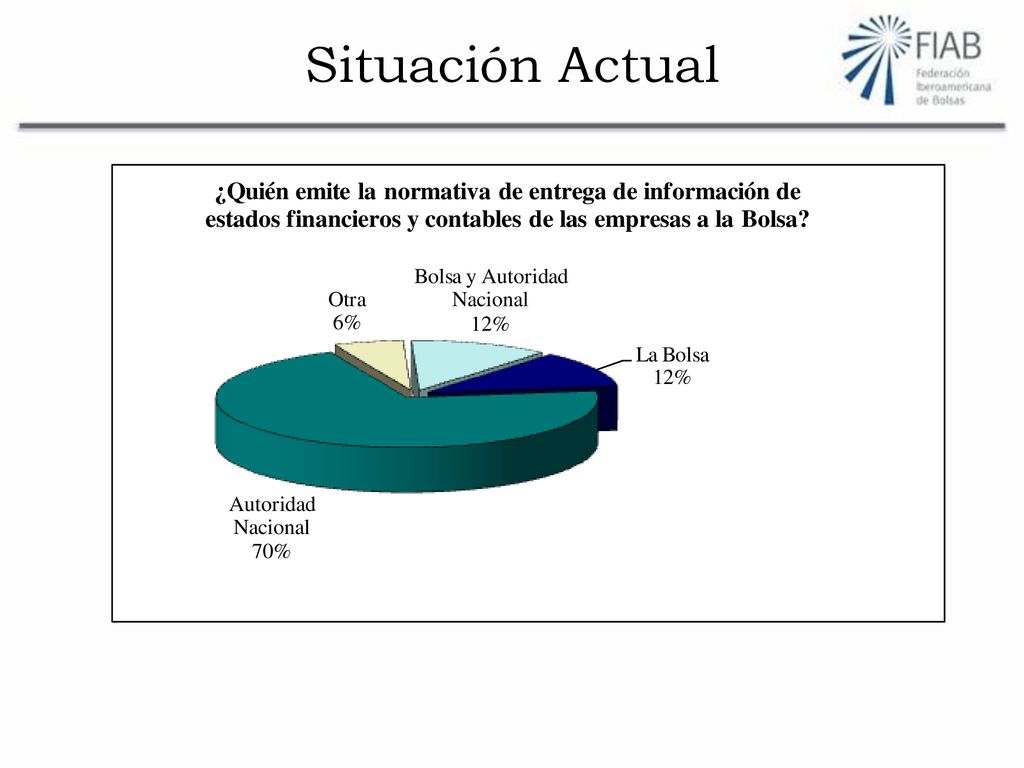 Situación Actual

FIAB
Federación
Iberoamericana
de Bolsas

¿Quién emite la normativa de entrega de información de estados financieros y contables de las empresas a la Bolsa?

Otra
6%

Bolsa y Autoridad
Nacional
12%

La Bolsa
12%

Autoridad
Nacional
70%